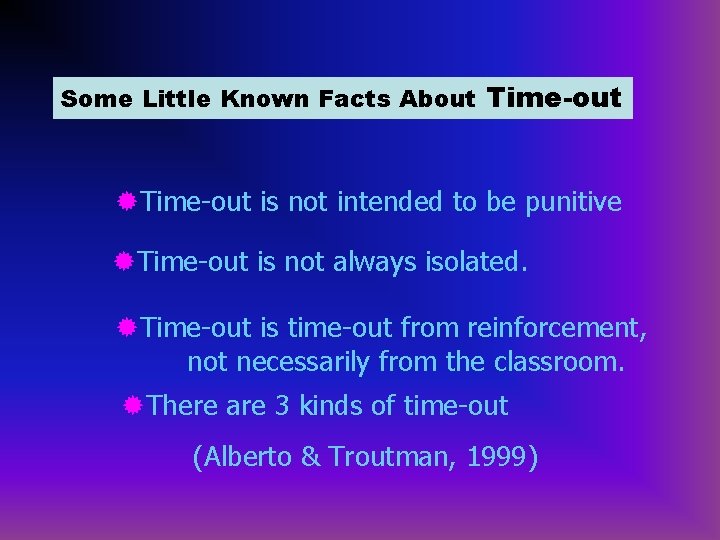 Some Little Known Facts About Time-out

Time-out is not intended to be punitive

Time-out is not always isolated.

Time-out is time-out from reinforcement, not necessarily from the classroom.

There are 3 kinds of time-out

(Alberto & Troutman, 1999)